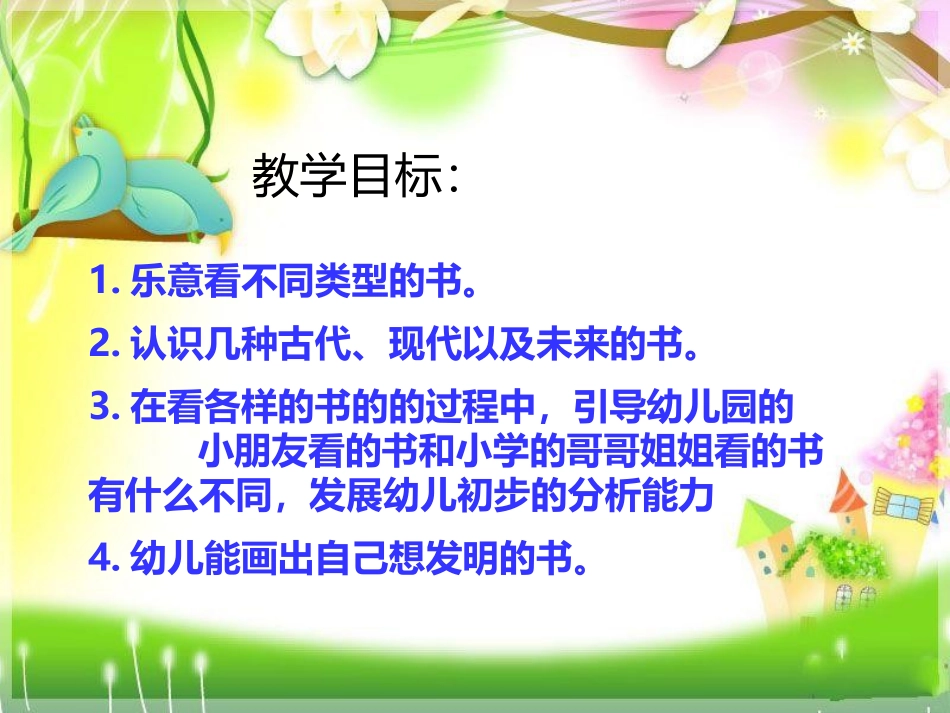 教学目标：

1. 乐意看不同类型的书。

2. 认识几种古代、现代以及未来的书。

3. 在看各样的书的的过程中，引导幼儿园的小朋友看的书和小学的哥哥姐姐看的书有什么不同，发展幼儿初步的分析能力

4. 幼儿能画出自己想发明的书。